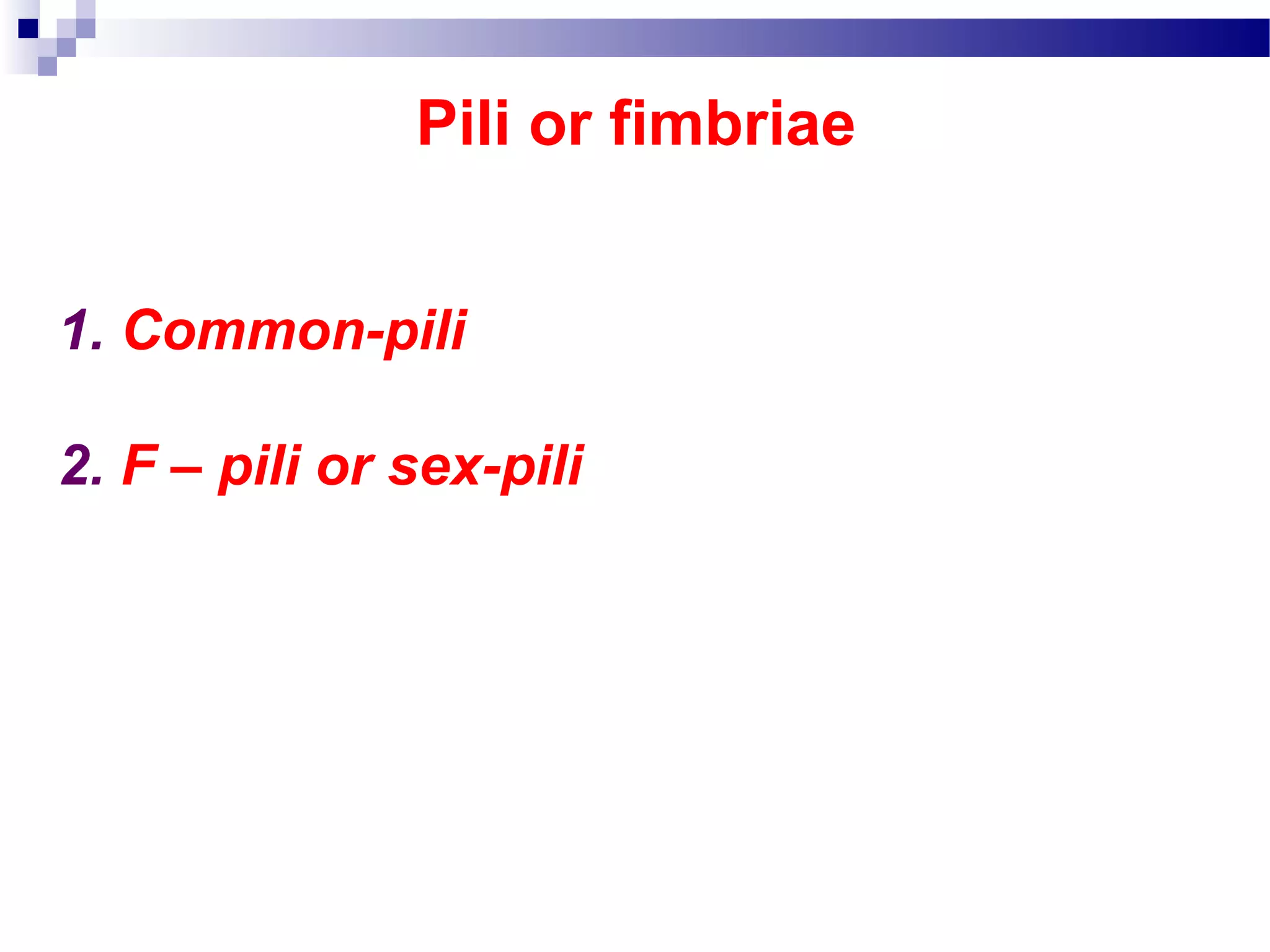 Pili or fimbriae

1. Common-pili

2. F – pili or sex-pili